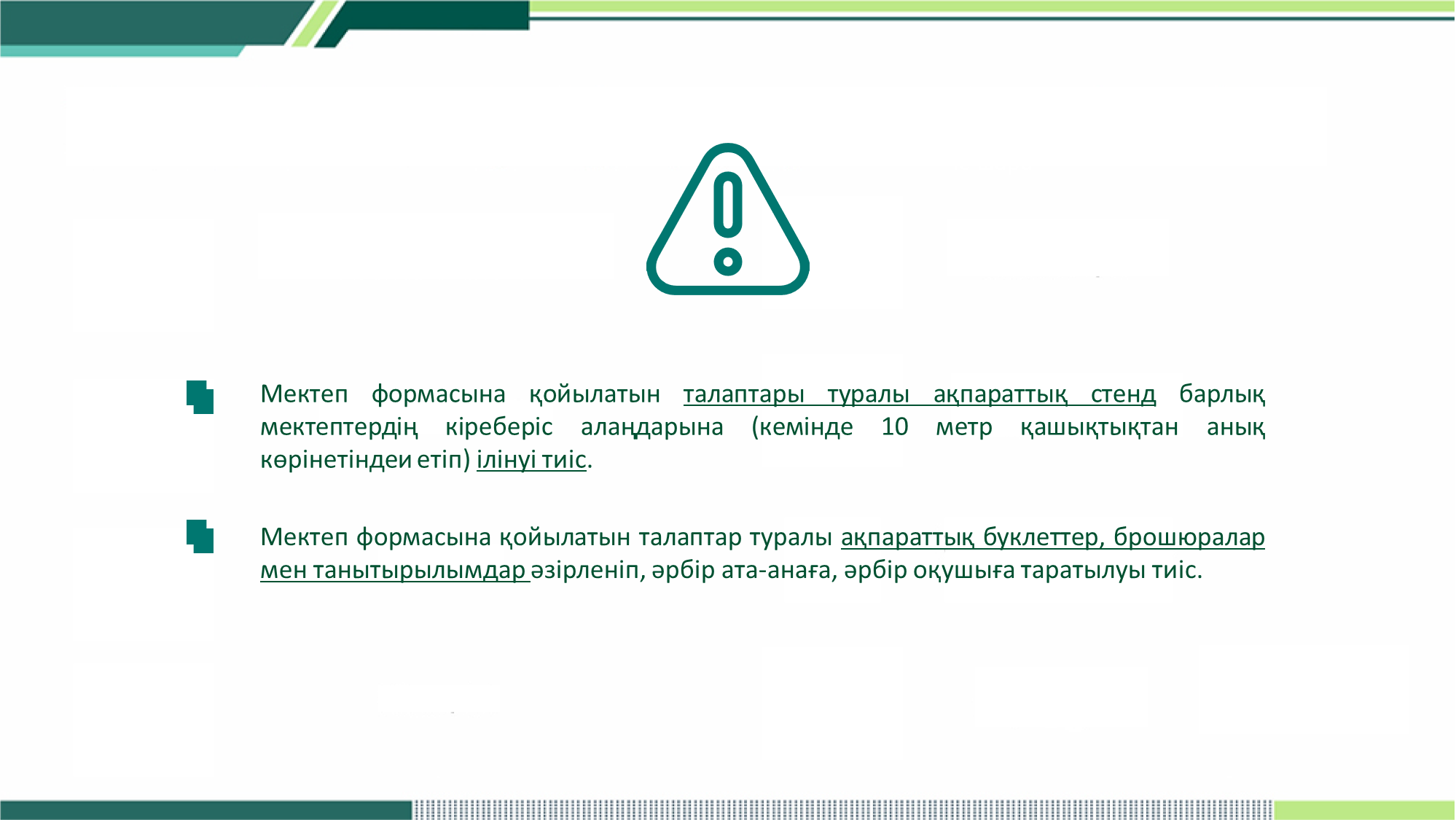 Мектеп формасына қойылатын талаптары туралы ақпараттық стенд барлық мектептердің кіреберіс алаңдарына (кемінде 10 метр қашықтықтан анық көрінетіндеи етіп) ілінуі тиіс.

Мектеп формасына қойылатын талаптар туралы ақпараттық буклеттер, брошюралар мен танытырылымдар әзірленіп, әрбір ата-анаға, әрбір оқушыға таратылуы тиіс.